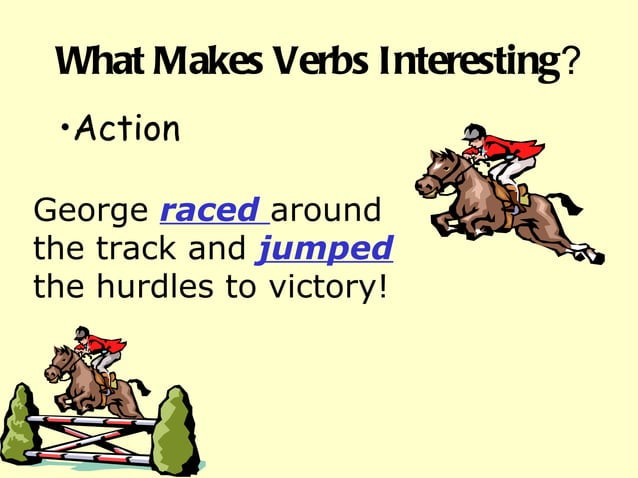 What Makes Verbs Interesting?

•Action

George raced around the track and jumped the hurdles to victory!